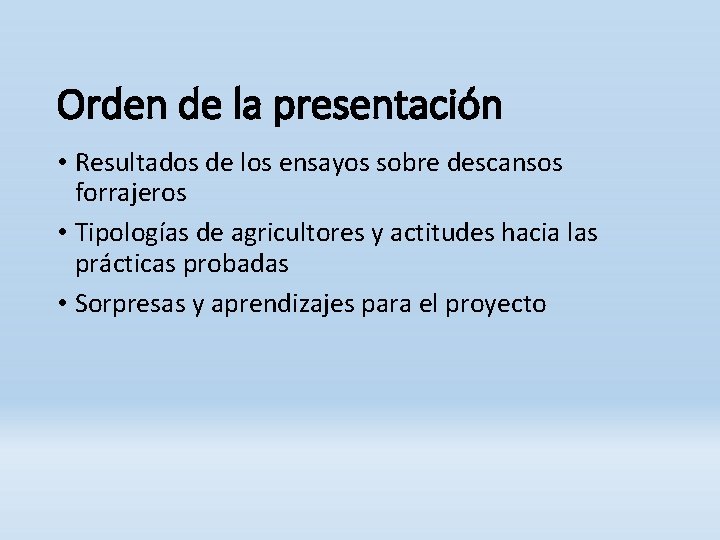 Orden de la presentación

• Resultados de los ensayos sobre descansos forrajeros

• Tipologías de agricultores y actitudes hacia las prácticas probadas

• Sorpresas y aprendizajes para el proyecto